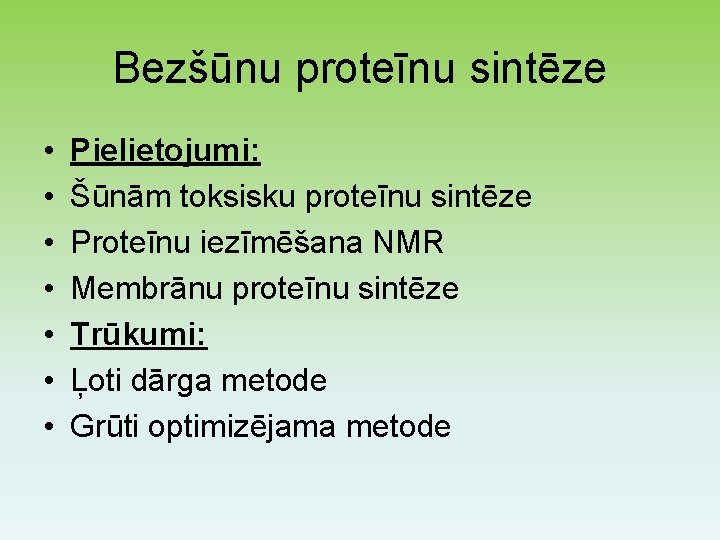 Bezšūnu proteīnu sintēze

• Pielietojumi:
• Šūnām toksisku proteīnu sintēze
• Proteīnu iezīmēšana NMR
• Membrānu proteīnu sintēze
• Trūkumi:
• Ļoti dārga metode
• Grūti optimizējama metode